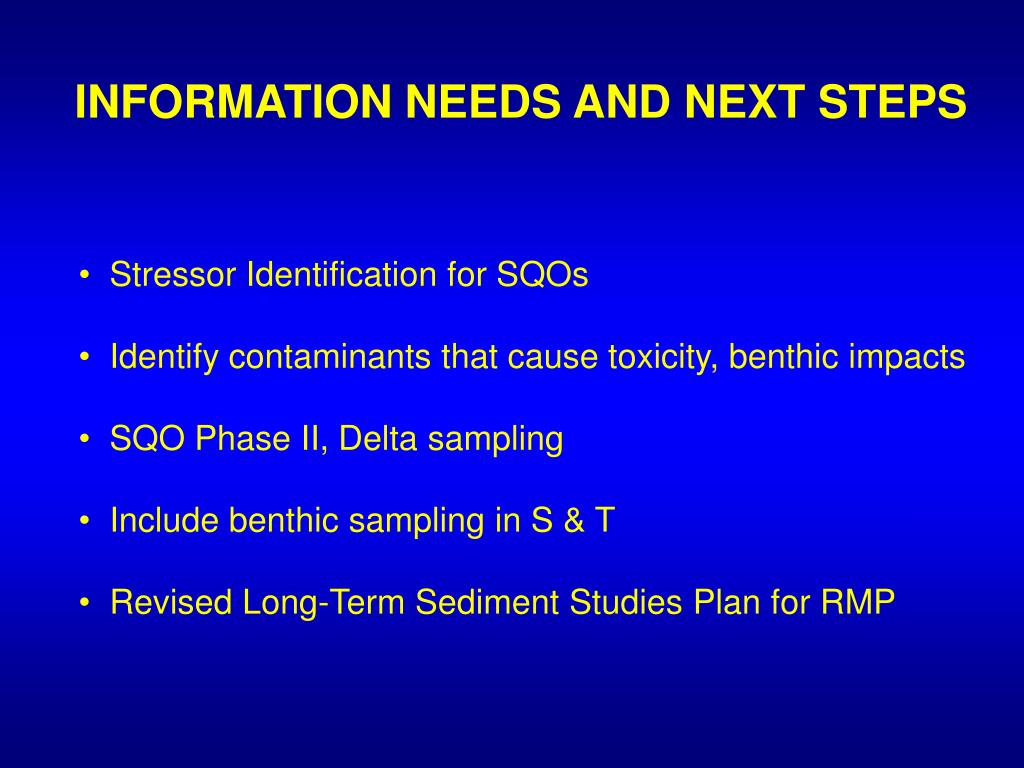 INFORMATION NEEDS AND NEXT STEPS

• Stressor Identification for SQOs

• Identify contaminants that cause toxicity, benthic impacts

• SQO Phase II, Delta sampling

• Include benthic sampling in S & T

• Revised Long-Term Sediment Studies Plan for RMP